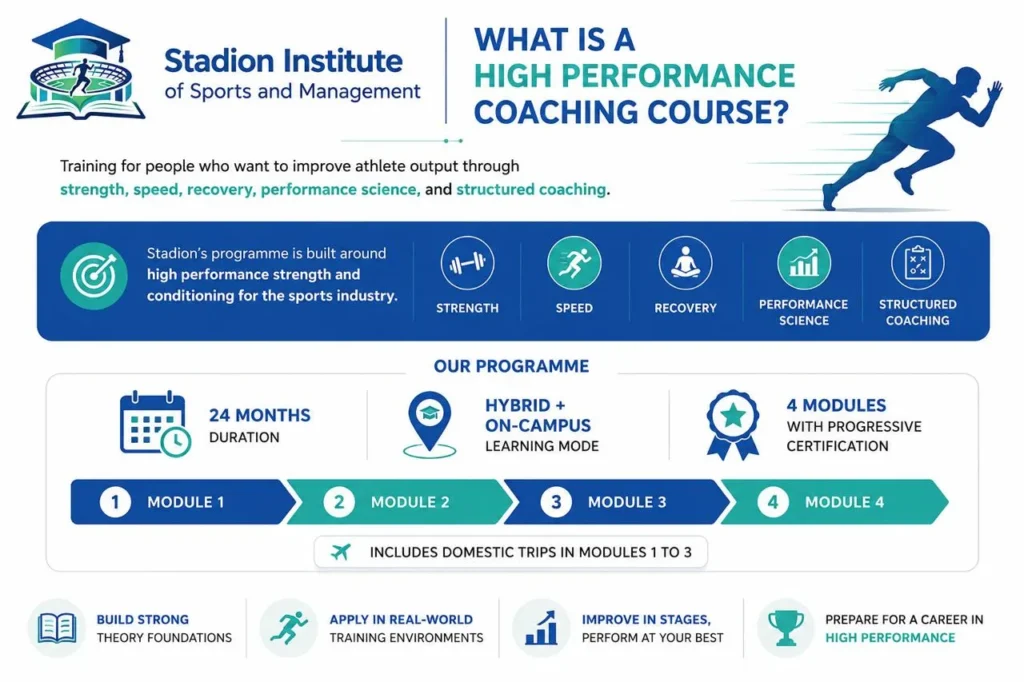 Stadion Institute of Sports and Management

WHAT IS A HIGH PERFORMANCE COACHING COURSE?

Training for people who want to improve athlete output through strength, speed, recovery, performance science, and structured coaching.

Stadion's programme is built around high performance strength and conditioning for the sports industry.

STRENGTH

SPEED

RECOVERY

PERFORMANCE SCIENCE

STRUCTURED COACHING

OUR PROGRAMME

24 MONTHS DURATION

HYBRID + ON-CAMPUS LEARNING MODE

4 MODULES WITH PROGRESSIVE CERTIFICATION

1 MODULE 1

2 MODULE 2

3 MODULE 3

4 MODULE 4

INCLUDES DOMESTIC TRIPS IN MODULES 1 TO 3

BUILD STRONG THEORY FOUNDATIONS

APPLY IN REAL-WORLD TRAINING ENVIRONMENTS

IMPROVE IN STAGES, PERFORM AT YOUR BEST

PREPARE FOR A CAREER IN HIGH PERFORMANCE